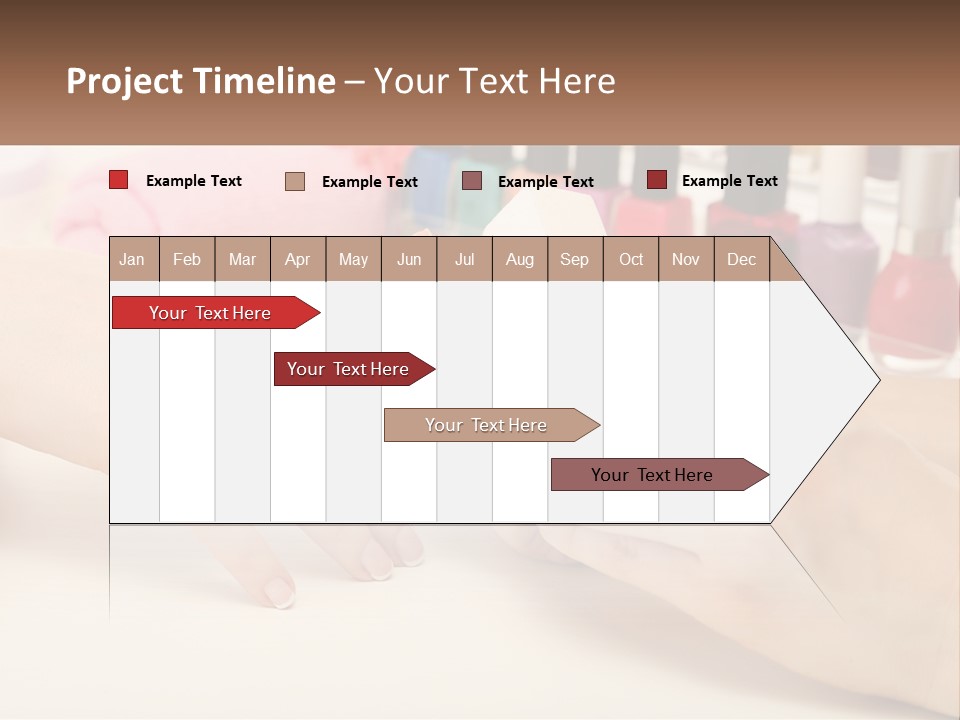 Project Timeline – Your Text Here

Example Text
Example Text
Example Text
Example Text

| Jan | Feb | Mar | Apr | May | Jun | Jul | Aug | Sep | Oct | Nov | Dec |
|---|---|---|---|---|---|---|---|---|---|---|---|

Your Text Here

Your Text Here

Your Text Here

Your Text Here